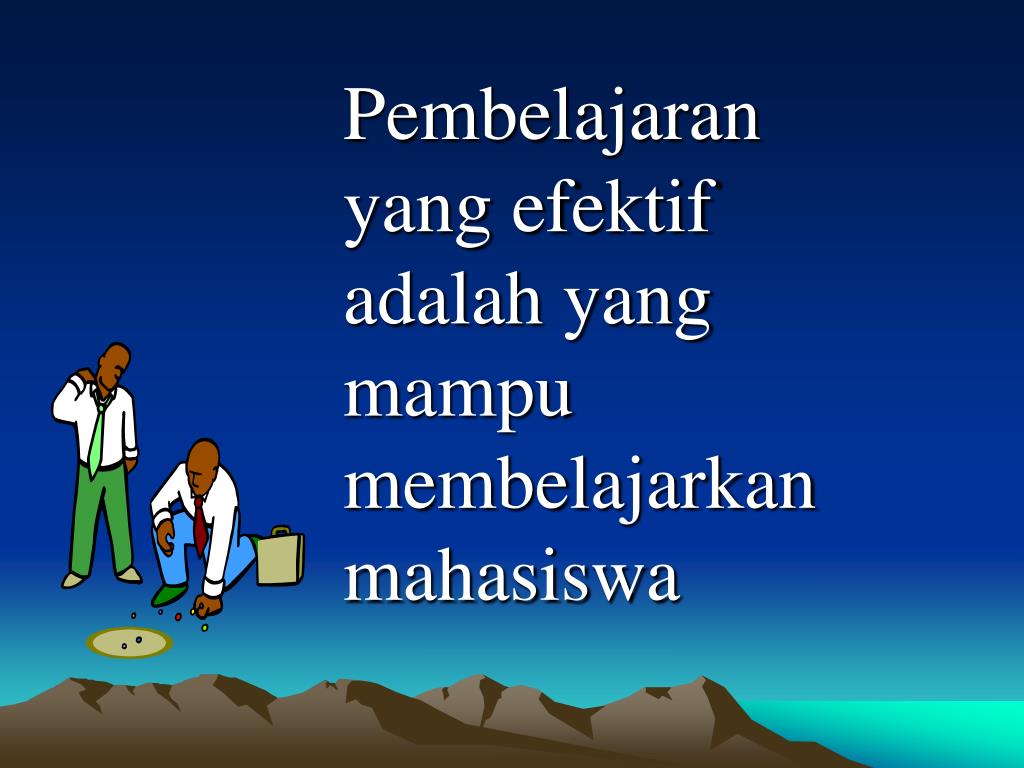 Pembelajaran yang efektif adalah yang mampu membelajarkan mahasiswa